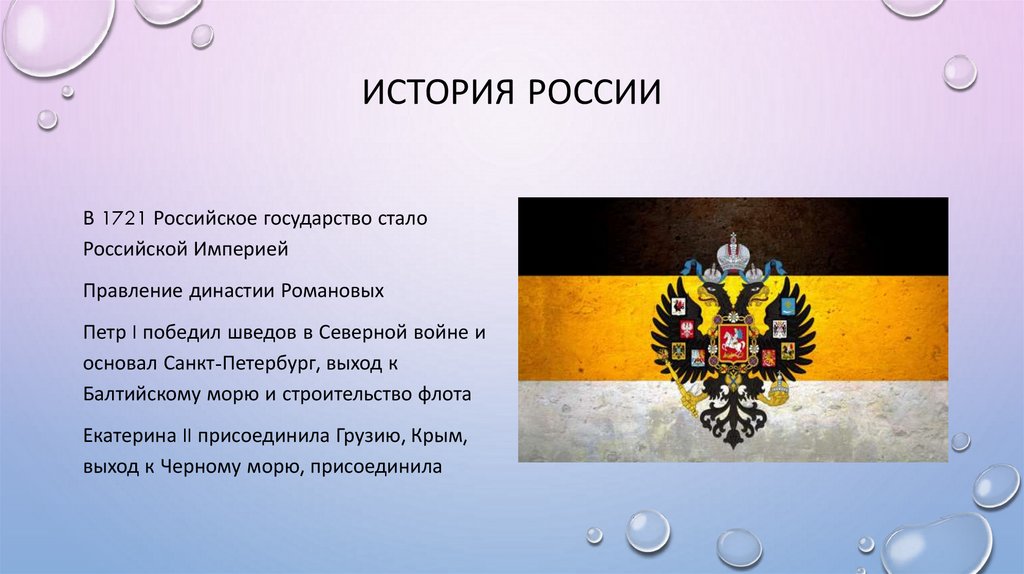 ИСТОРИЯ РОССИИ

В 1721 Российское государство стало Российской Империей

Правление династии Романовых

Петр I победил шведов в Северной войне и основал Санкт-Петербург, выход к Балтийскому морю и строительство флота

Екатерина II присоединила Грузию, Крым, выход к Черному морю, присоединила